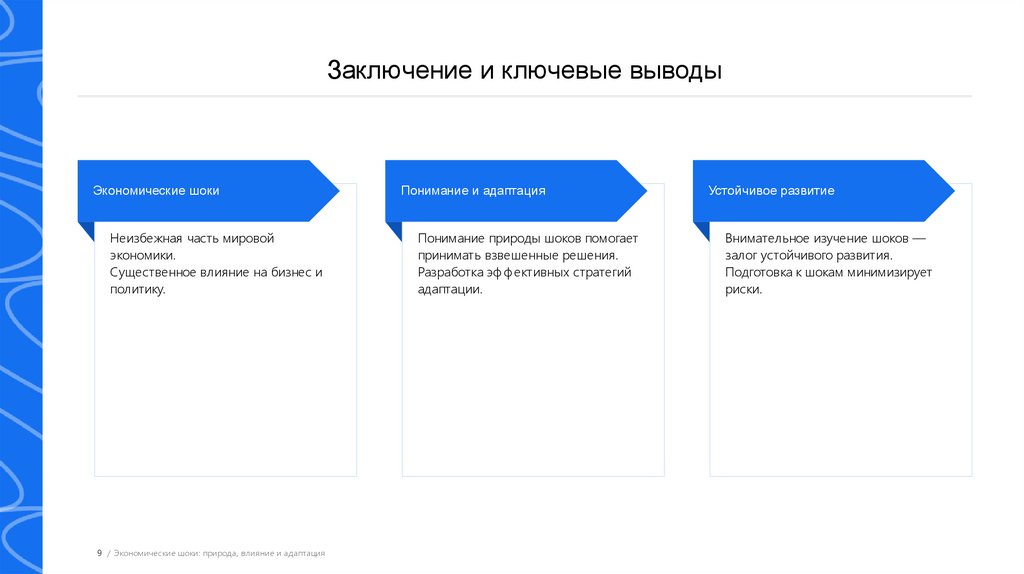 Заключение и ключевые выводы

Экономические шоки

Неизбежная часть мировой экономики.
Существенное влияние на бизнес и политику.

Понимание и адаптация

Понимание природы шоков помогает принимать взвешенные решения.
Разработка эффективных стратегий адаптации.

Устойчивое развитие

Внимательное изучение шоков — залог устойчивого развития.
Подготовка к шокам минимизирует риски.

9 / Экономические шоки: природа, влияние и адаптация